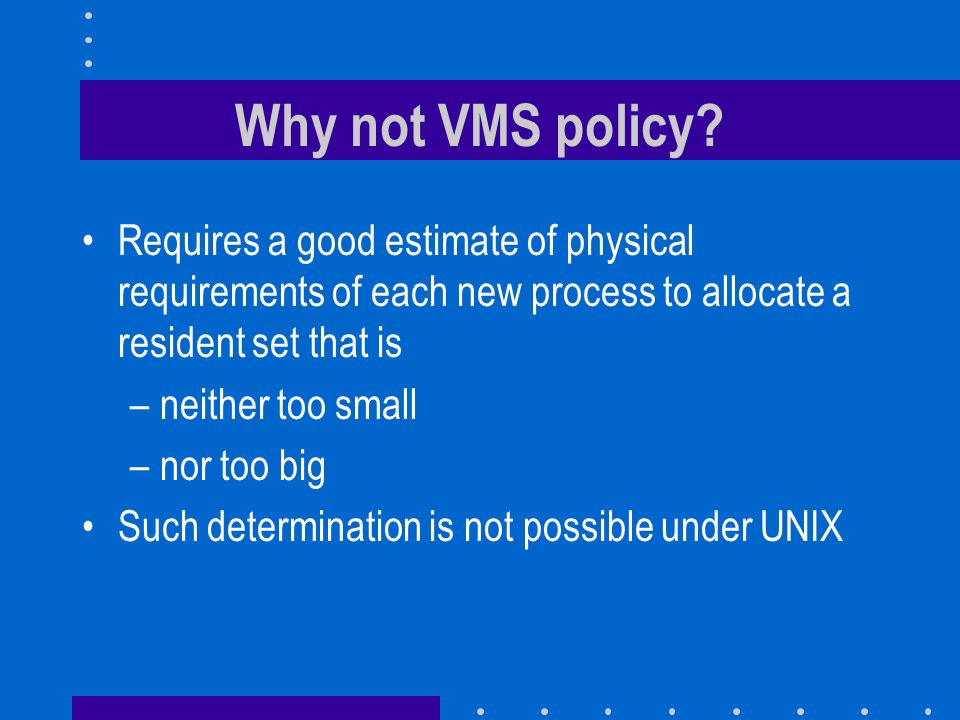 Why not VMS policy?

• Requires a good estimate of physical requirements of each new process to allocate a resident set that is
– neither too small
– nor too big
• Such determination is not possible under UNIX